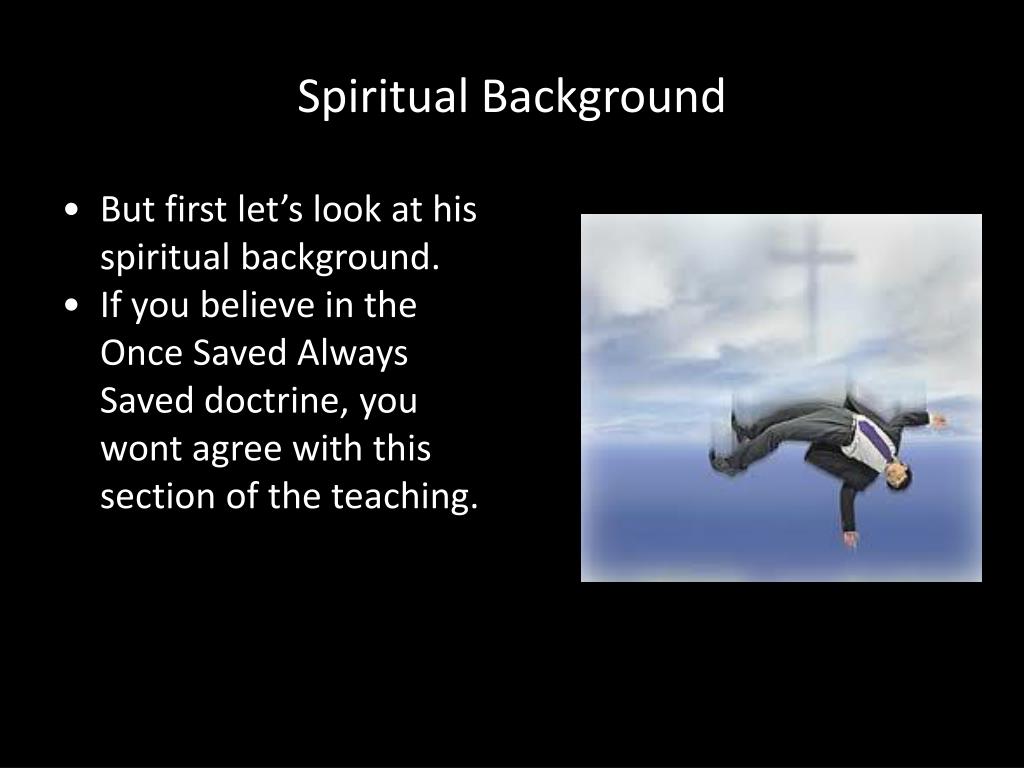 Spiritual Background

• But first let’s look at his spiritual background.
• If you believe in the Once Saved Always Saved doctrine, you wont agree with this section of the teaching.